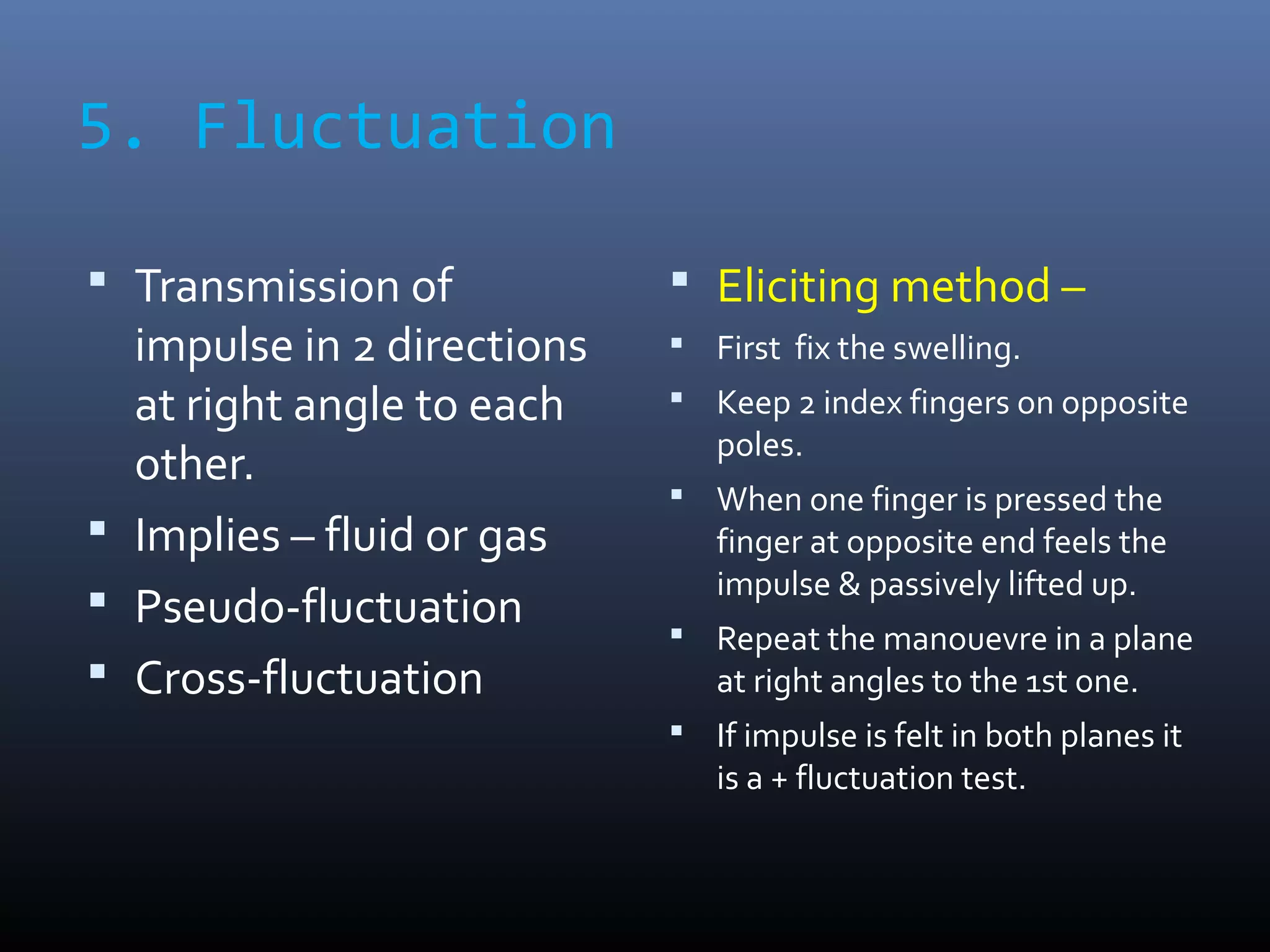 5. Fluctuation

▪ Transmission of impulse in 2 directions at right angle to each other.
▪ Implies – fluid or gas
▪ Pseudo-fluctuation
▪ Cross-fluctuation

▪ Eliciting method –
▪ First fix the swelling.
▪ Keep 2 index fingers on opposite poles.
▪ When one finger is pressed the finger at opposite end feels the impulse & passively lifted up.
▪ Repeat the manouevre in a plane at right angles to the 1st one.
▪ If impulse is felt in both planes it is a + fluctuation test.